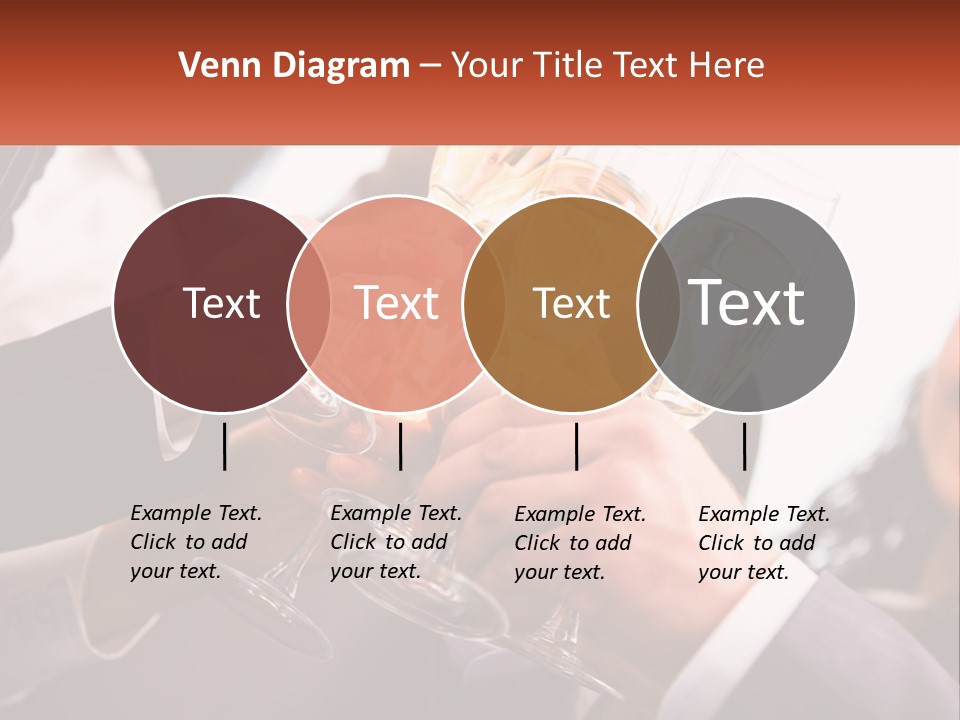 Venn Diagram – Your Title Text Here

Text

Text

Text

Text

Example Text. Click to add your text.

Example Text. Click to add your text.

Example Text. Click to add your text.

Example Text. Click to add your text.